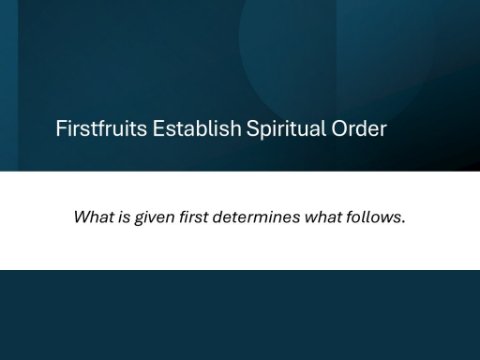 Firstfruits Establish Spiritual Order

What is given first determines what follows.